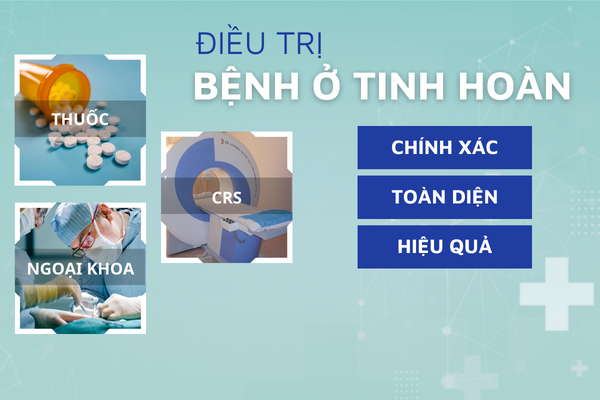 ĐIỀU TRỊ
BỆNH Ở TINH HOÀN

THUỐC

CRS

NGOẠI KHOA

CHÍNH XÁC

TOÀN DIỆN

HIỆU QUẢ